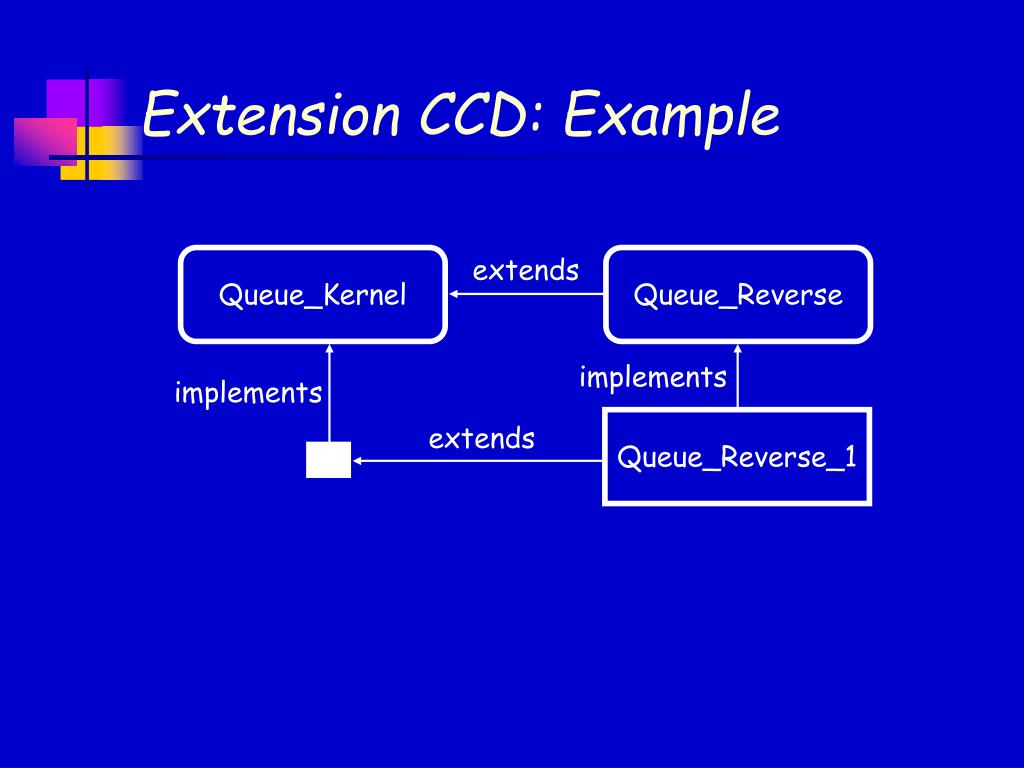 Extension CCD: Example

Queue_Kernel

extends

Queue_Reverse

implements

implements

extends

Queue_Reverse_1